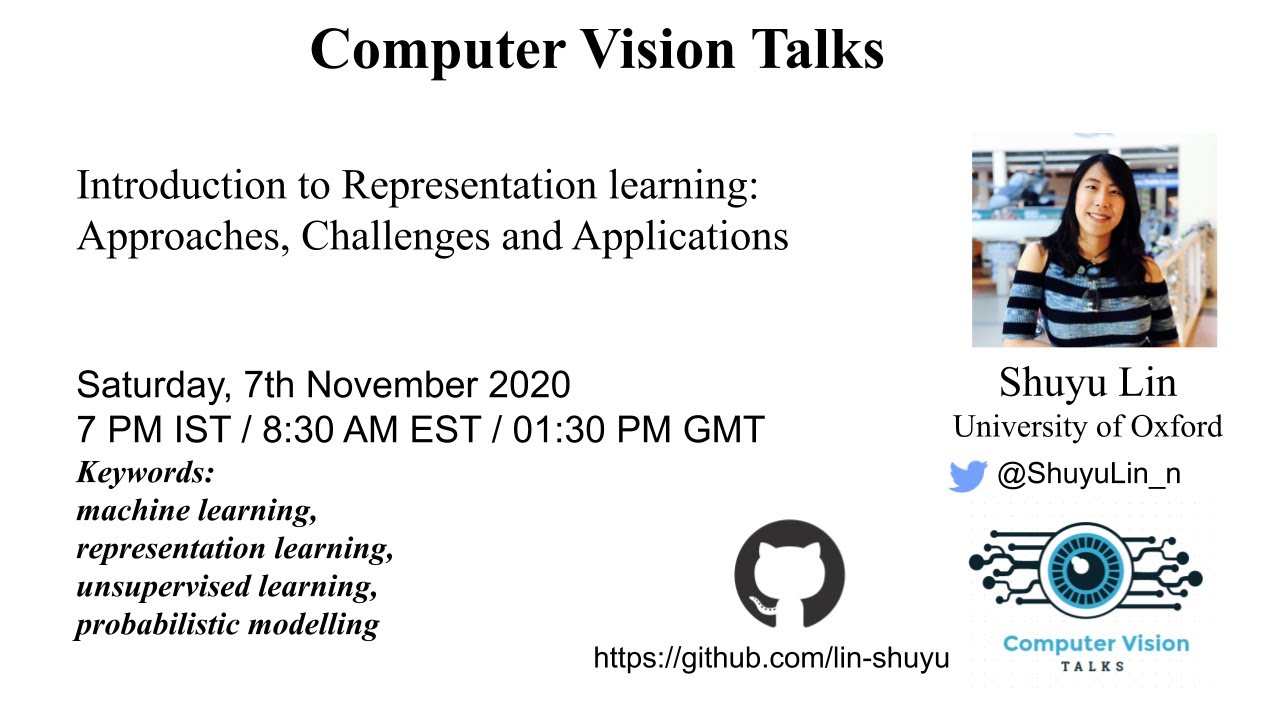 Computer Vision Talks

Introduction to Representation learning: Approaches, Challenges and Applications

Saturday, 7th November 2020
7 PM IST / 8:30 AM EST / 01:30 PM GMT

Keywords:
machine learning,
representation learning,
unsupervised learning,
probabilistic modelling

Shuyu Lin
University of Oxford

@ShuyuLin_n

https://github.com/lin-shuyu

Computer Vision
TALKS